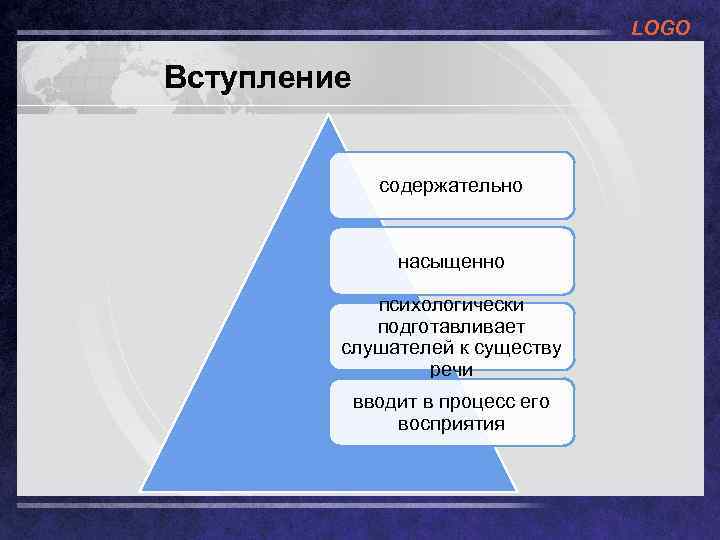 LOGO

Вступление

содержательно

насыщенно

психологически подготавливает слушателей к существу речи

вводит в процесс его восприятия